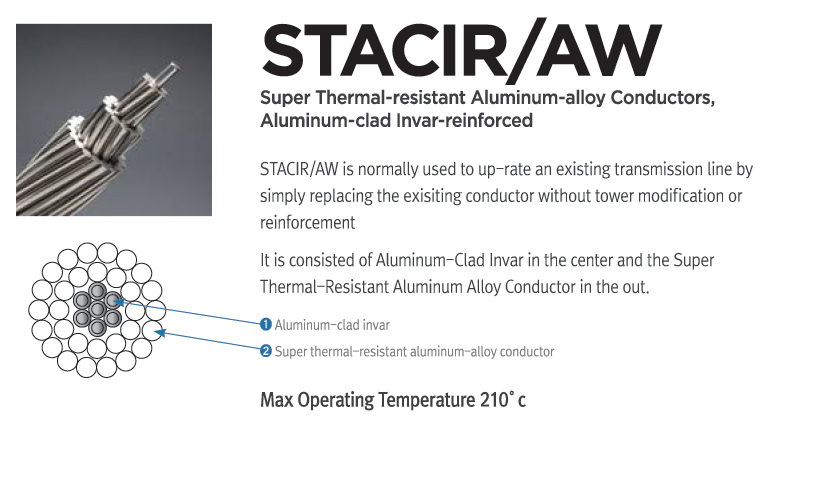 STACIR/AW

Super Thermal-resistant Aluminum-alloy Conductors, Aluminum-clad Invar-reinforced

STACIR/AW is normally used to up-rate an existing transmission line by simply replacing the exisiting conductor without tower modification or reinforcement

It is consisted of Aluminum-Clad Invar in the center and the Super Thermal-Resistant Aluminum Alloy Conductor in the out.

❶ Aluminum-clad invar

❷ Super thermal-resistant aluminum-alloy conductor

Max Operating Temperature 210° c